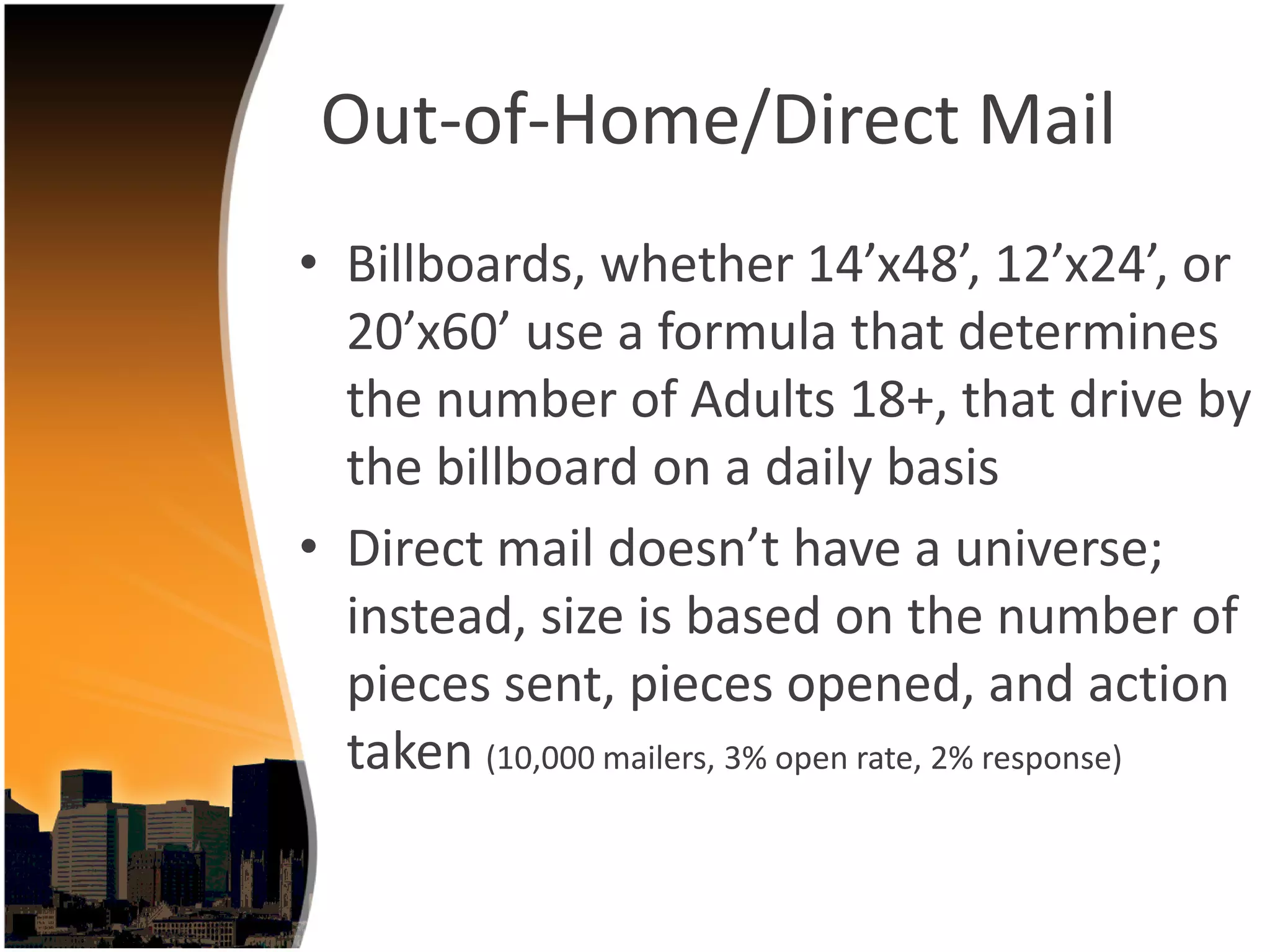 Out-of-Home/Direct Mail

• Billboards, whether 14’x48’, 12’x24’, or 20’x60’ use a formula that determines the number of Adults 18+, that drive by the billboard on a daily basis

• Direct mail doesn’t have a universe; instead, size is based on the number of pieces sent, pieces opened, and action taken (10,000 mailers, 3% open rate, 2% response)